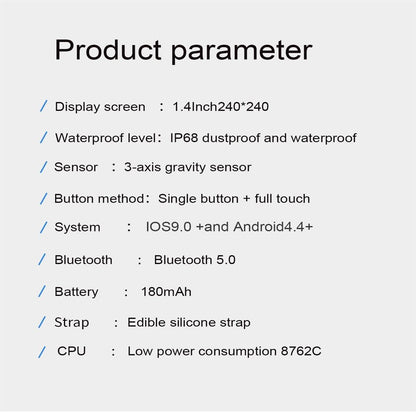 Product parameter

/ Display screen : 1.4Inch240*240

/ Waterproof level: IP68 dustproof and waterproof

/ Sensor : 3-axis gravity sensor

/ Button method: Single button + full touch

/ System : IOS9.0 +and Android4.4+

/ Bluetooth : Bluetooth 5.0

/ Battery : 180mAh

/ Strap : Edible silicone strap

/ CPU : Low power consumption 8762C